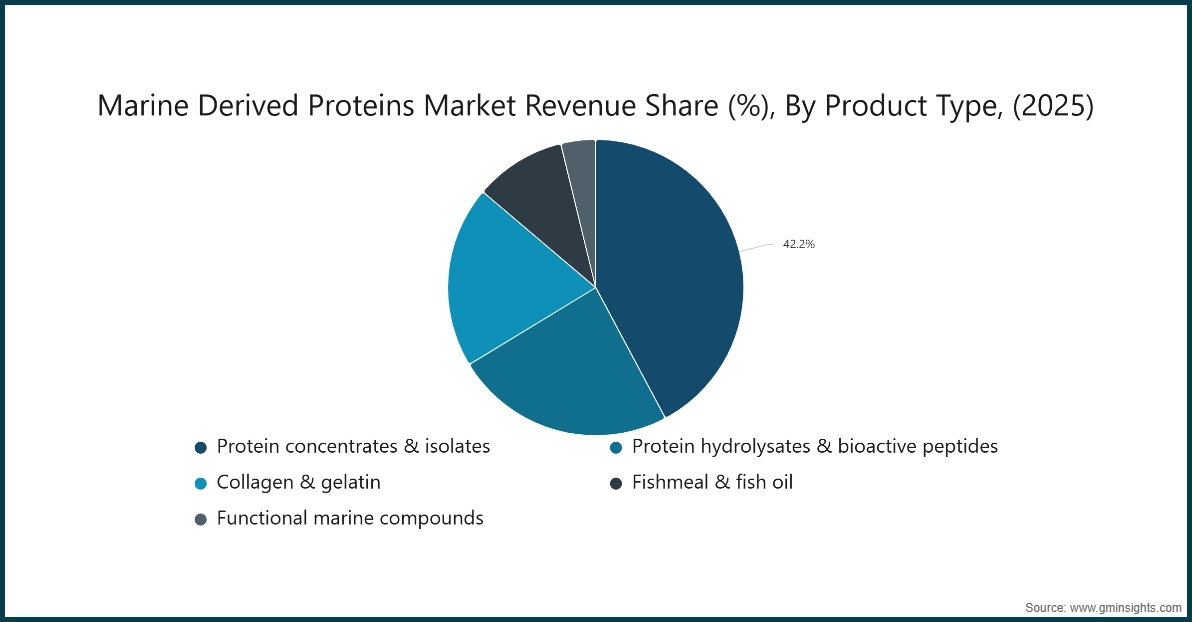 Marine Derived Proteins Market Revenue Share (%), By Product Type, (2025)

42.2%

Protein concentrates & isolates
Protein hydrolysates & bioactive peptides
Collagen & gelatin
Fishmeal & fish oil
Functional marine compounds

Source: www.gminsights.com